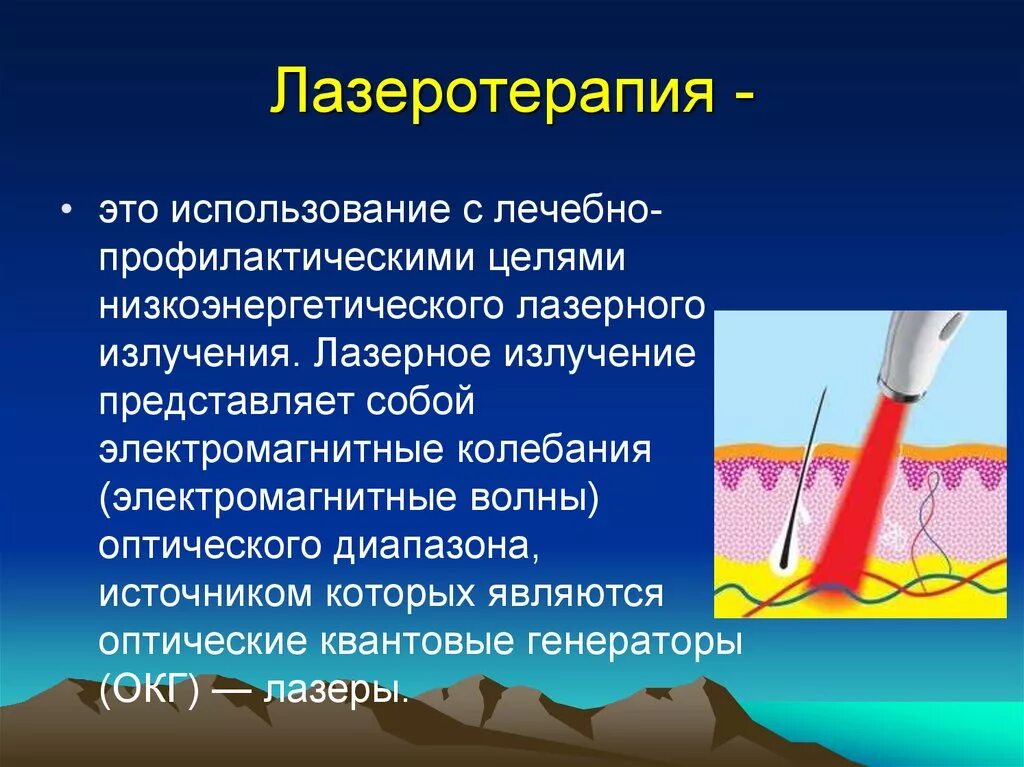 Лазеротерапия -

• это использование с лечебно-профилактическими целями низкоэнергетического лазерного излучения. Лазерное излучение представляет собой электромагнитные колебания (электромагнитные волны) оптического диапазона, источником которых являются оптические квантовые генераторы (ОКГ) — лазеры.